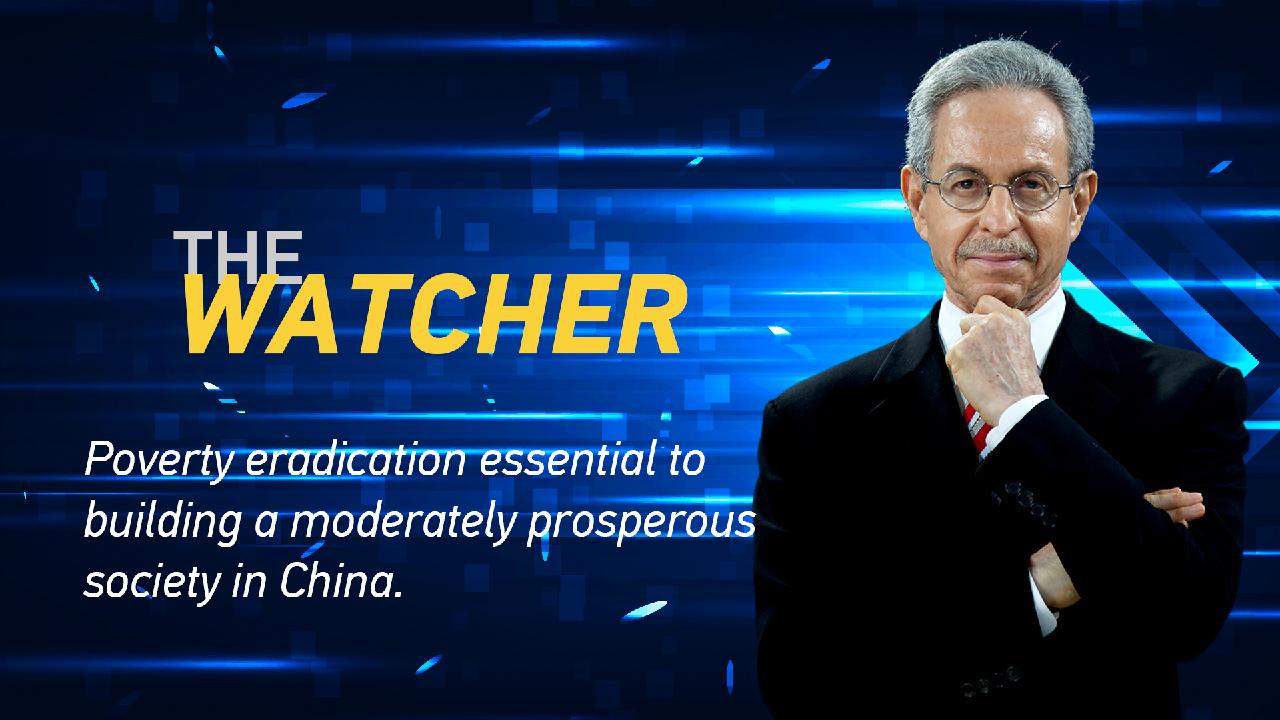 THE
WATCHER

Poverty eradication essential to building a moderately prosperous society in China.